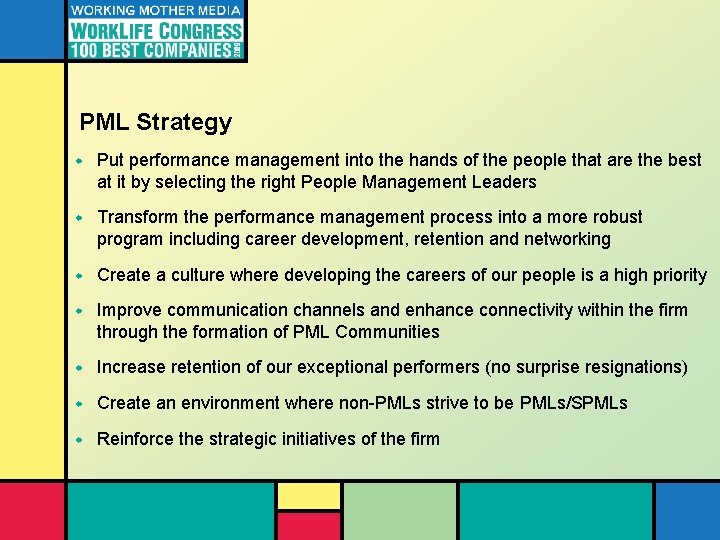 WORKING MOTHER MEDIA
WORKLIFE CONGRESS
100 BEST COMPANIES 2009

PML Strategy

- Put performance management into the hands of the people that are the best at it by selecting the right People Management Leaders
- Transform the performance management process into a more robust program including career development, retention and networking
- Create a culture where developing the careers of our people is a high priority
- Improve communication channels and enhance connectivity within the firm through the formation of PML Communities
- Increase retention of our exceptional performers (no surprise resignations)
- Create an environment where non-PMLs strive to be PMLs/SPMLs
- Reinforce the strategic initiatives of the firm